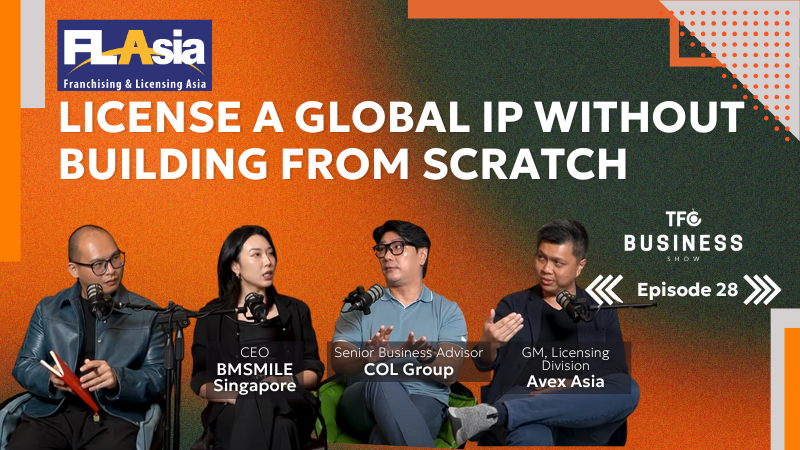 FLAsia
Franchising & Licensing Asia

LICENSE A GLOBAL IP WITHOUT BUILDING FROM SCRATCH

TFC BUSINESS SHOW

Episode 28

CEO
BMSMILE Singapore

Senior Business Advisor
COL Group

GM, Licensing Division
Avex Asia